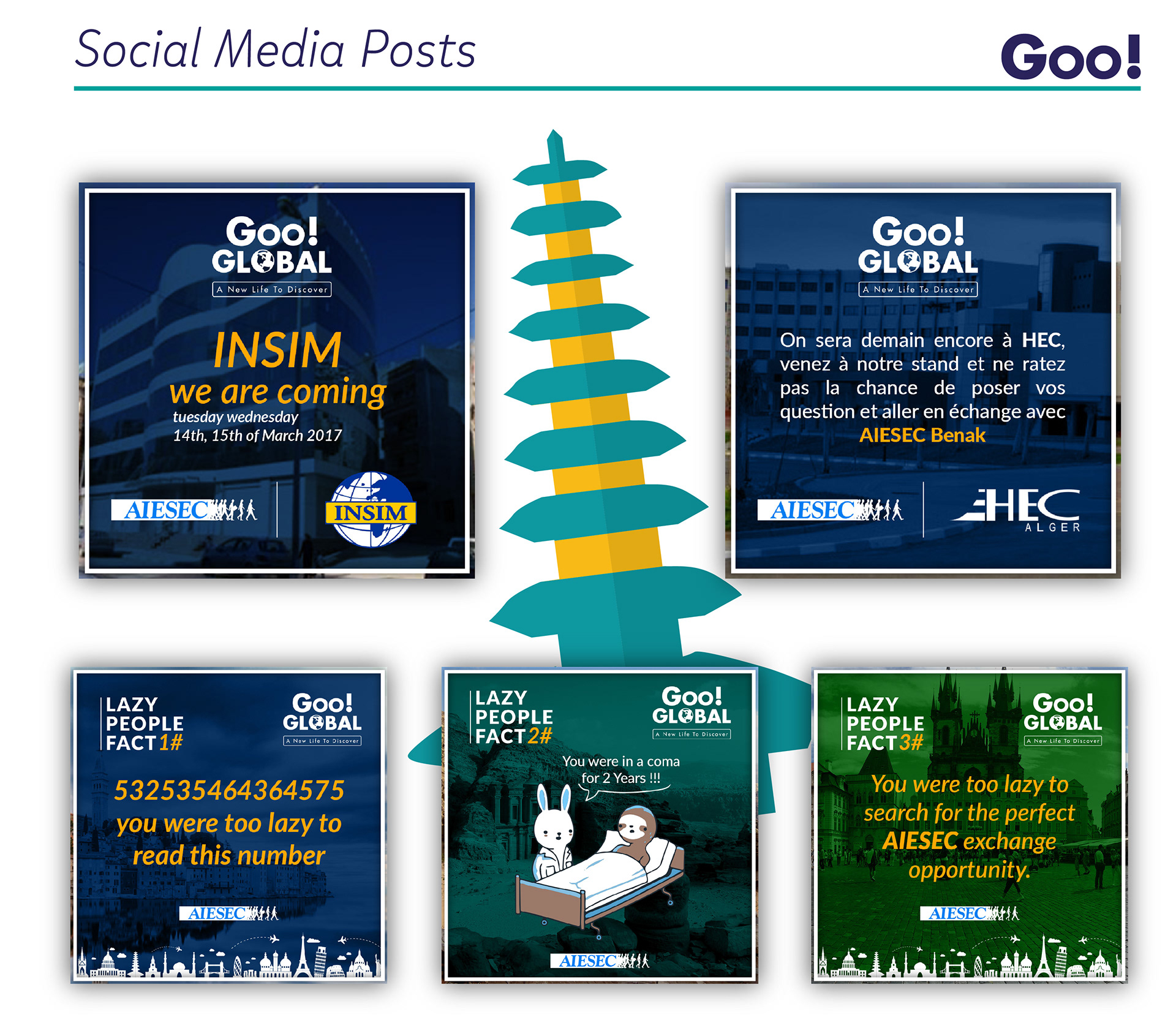 Social Media Posts

Goo!

Goo!
GLOBAL
A New Life To Discover

INSIM
we are coming
tuesday wednesday
14th, 15th of March 2017

AIESEC

INSIM

Goo!
GLOBAL
A New Life To Discover

On sera demain encore à HEC, venez à notre stand et ne ratez pas la chance de poser vos question et aller en échange avec AIESEC Benak

AIESEC

HEC
ALGER

LAZY PEOPLE FACT 1#

Goo!
GLOBAL
A New Life To Discover

532535464364575
you were too lazy to read this number

AIESEC

LAZY PEOPLE FACT 2#

Goo!
GLOBAL
A New Life To Discover

You were in a coma for 2 Years !!!

AIESEC

LAZY PEOPLE FACT 3#

Goo!
GLOBAL
A New Life To Discover

You were too lazy to search for the perfect AIESEC exchange opportunity.

AIESEC